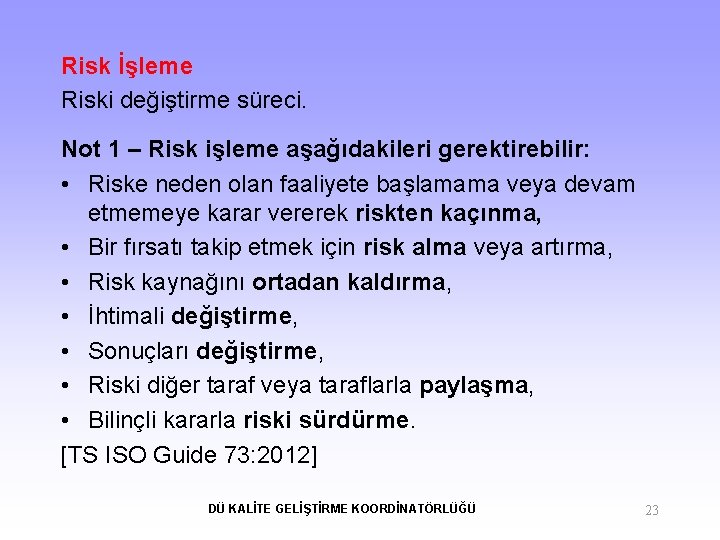 Risk İşleme

Riski değiştirme süreci.

Not 1 – Risk işleme aşağıdakileri gerektirebilir:

• Riske neden olan faaliyete başlamama veya devam etmemeye karar vererek riskten kaçınma,
• Bir fırsatı takip etmek için risk alma veya artırma,
• Risk kaynağını ortadan kaldırma,
• İhtimali değiştirme,
• Sonuçları değiştirme,
• Riski diğer taraf veya taraflarla paylaşma,
• Bilinçli kararla riski sürdürme.

[TS ISO Guide 73:2012]

DÜ KALİTE GELİŞTİRME KOORDİNATÖRLÜĞÜ

23